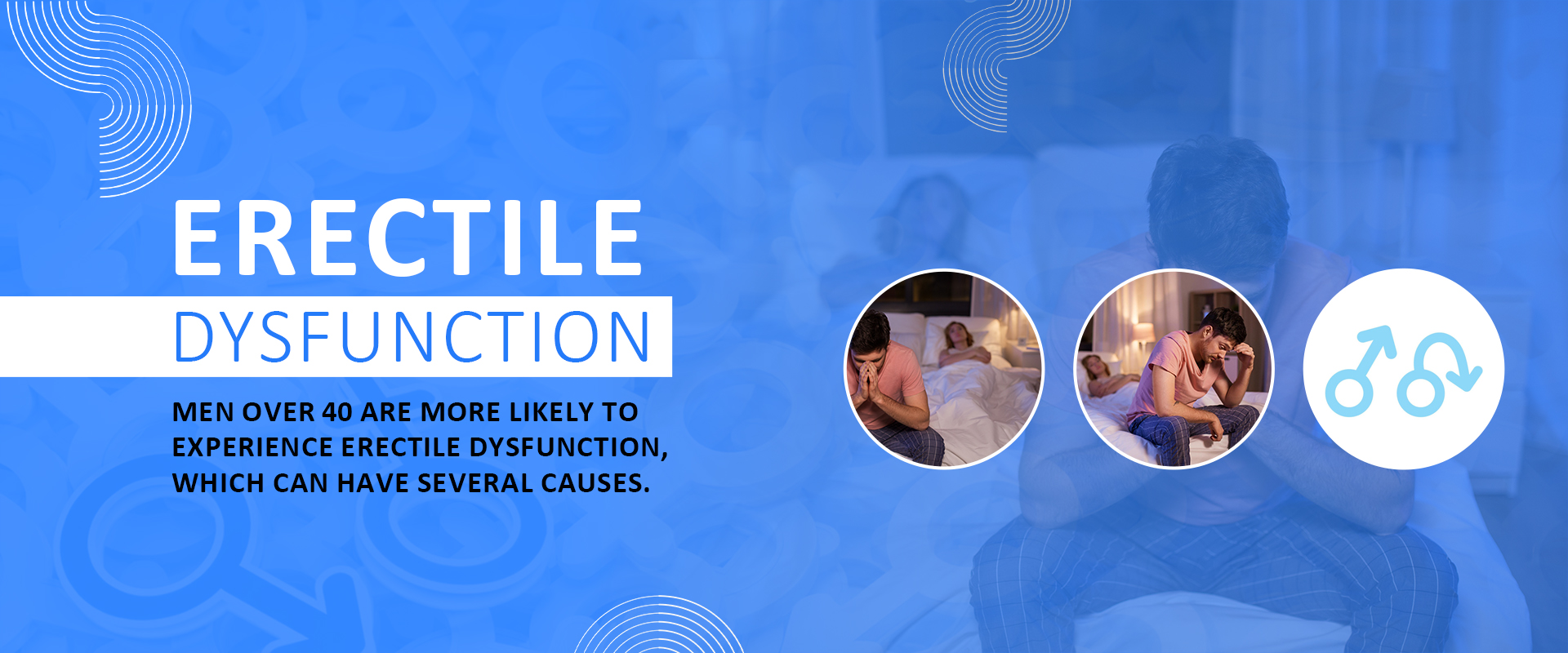 ERECTILE
DYSFUNCTION

MEN OVER 40 ARE MORE LIKELY TO EXPERIENCE ERECTILE DYSFUNCTION, WHICH CAN HAVE SEVERAL CAUSES.